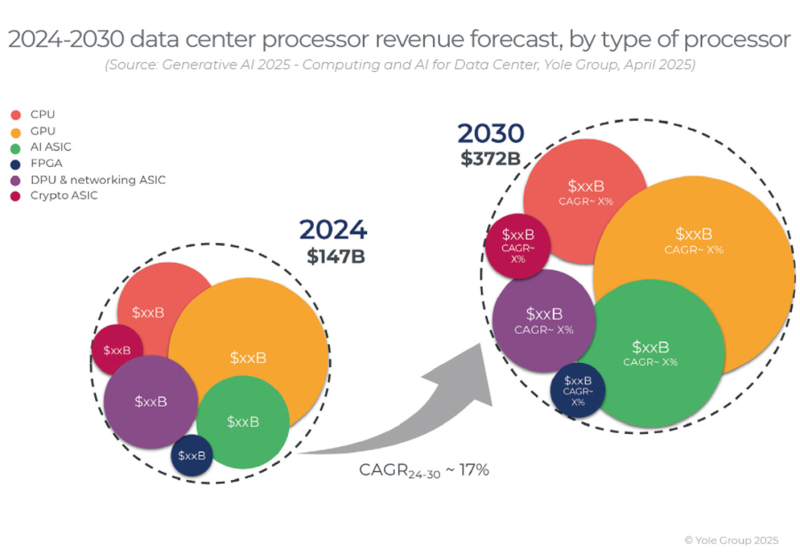 2024-2030 data center processor revenue forecast, by type of processor
(Source: Generative AI 2025 - Computing and AI for Data Center, Yole Group, April 2025)

CPU
GPU
AI ASIC
FPGA
DPU & networking ASIC
Crypto ASIC

2024
$147B

$xxB
$xxB
$xxB
$xxB
$xxB
$xxB

CAGR$_{24-30}$ ~ 17%

2030
$372B

$xxB
CAGR~ X%

$xxB
CAGR~ X%

$xxB
CAGR~ X%

$xxB
CAGR~ X%

$xxB
CAGR~ X%

$xxB
CAGR~ X%

© Yole Group 2025